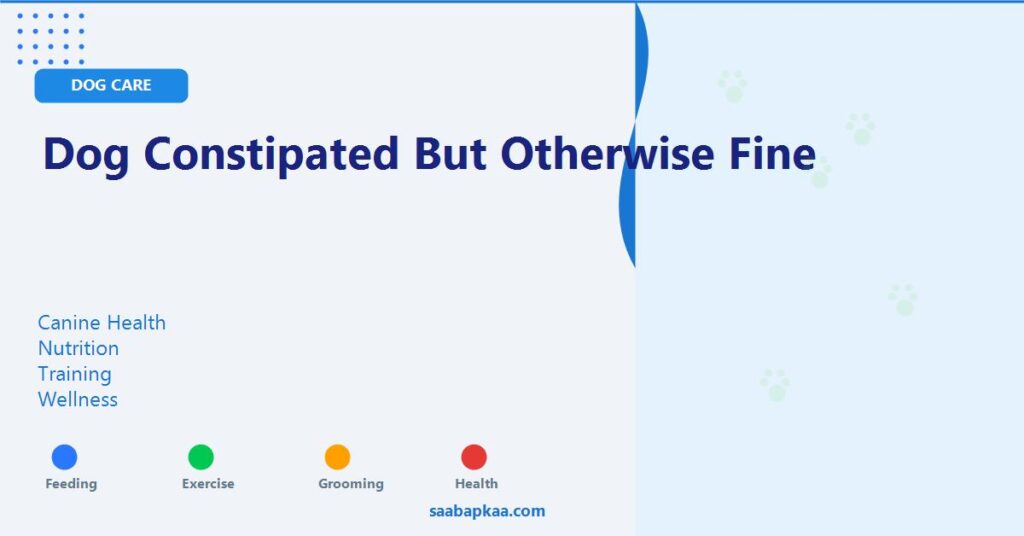 DOG CARE

Dog Constipated But Otherwise Fine

Canine Health
Nutrition
Training
Wellness

Feeding
Exercise
Grooming
Health

saabapkaa.com